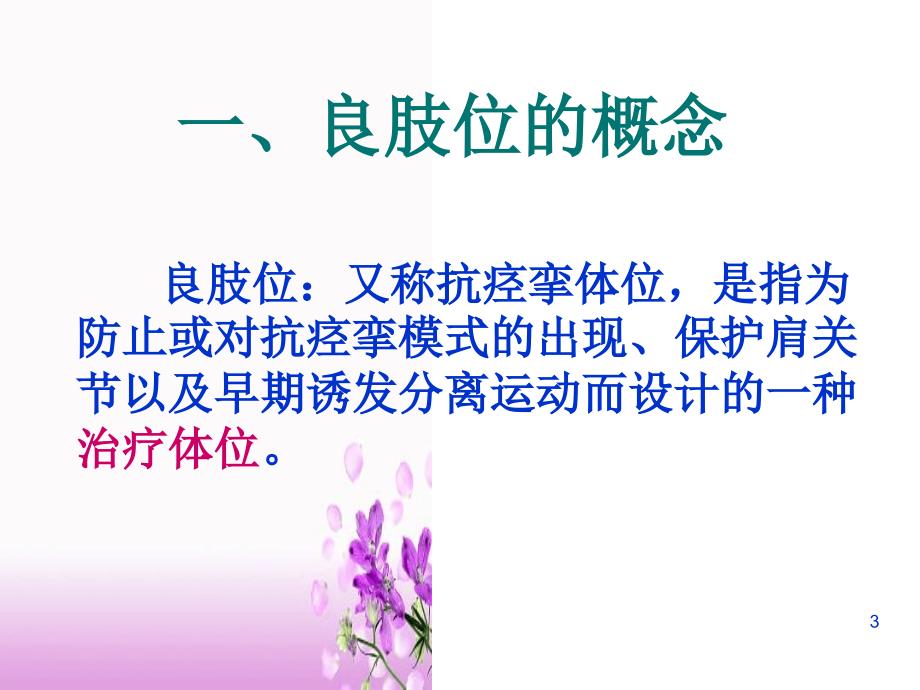 一、良肢位的概念

良肢位：又称抗痉挛体位，是指为防止或对抗痉挛模式的出现、保护肩关节以及早期诱发分离运动而设计的一种治疗体位。

3